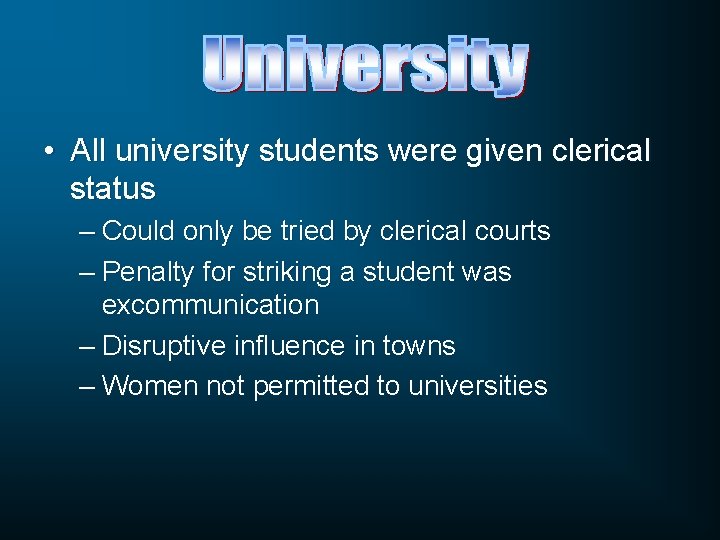 University

• All university students were given clerical status
– Could only be tried by clerical courts
– Penalty for striking a student was excommunication
– Disruptive influence in towns
– Women not permitted to universities